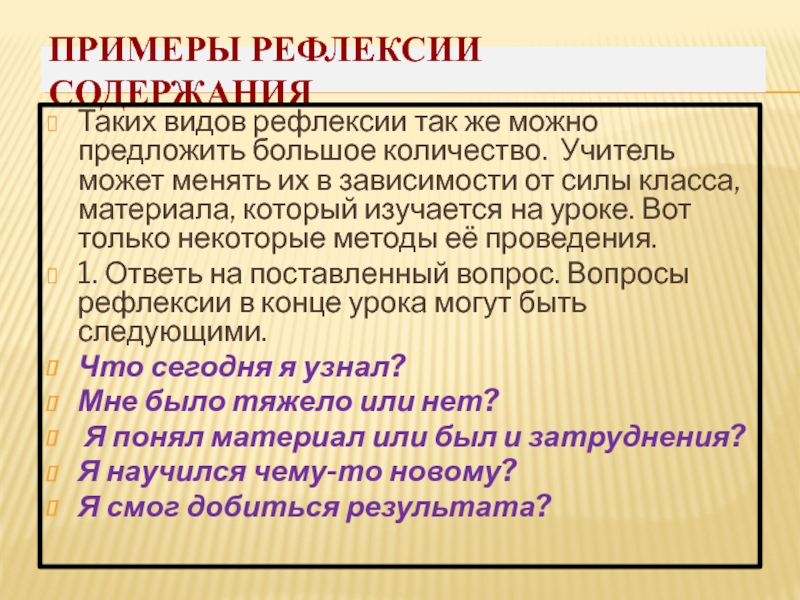 ПРИМЕРЫ РЕФЛЕКСИИ СОДЕРЖАНИЯ

Таких видов рефлексии так же можно предложить большое количество. Учитель может менять их в зависимости от силы класса, материала, который изучается на уроке. Вот только некоторые методы её проведения.

1. Ответь на поставленный вопрос. Вопросы рефлексии в конце урока могут быть следующими.

Что сегодня я узнал?

Мне было тяжело или нет?

Я понял материал или был и затруднения?

Я научился чему-то новому?

Я смог добиться результата?